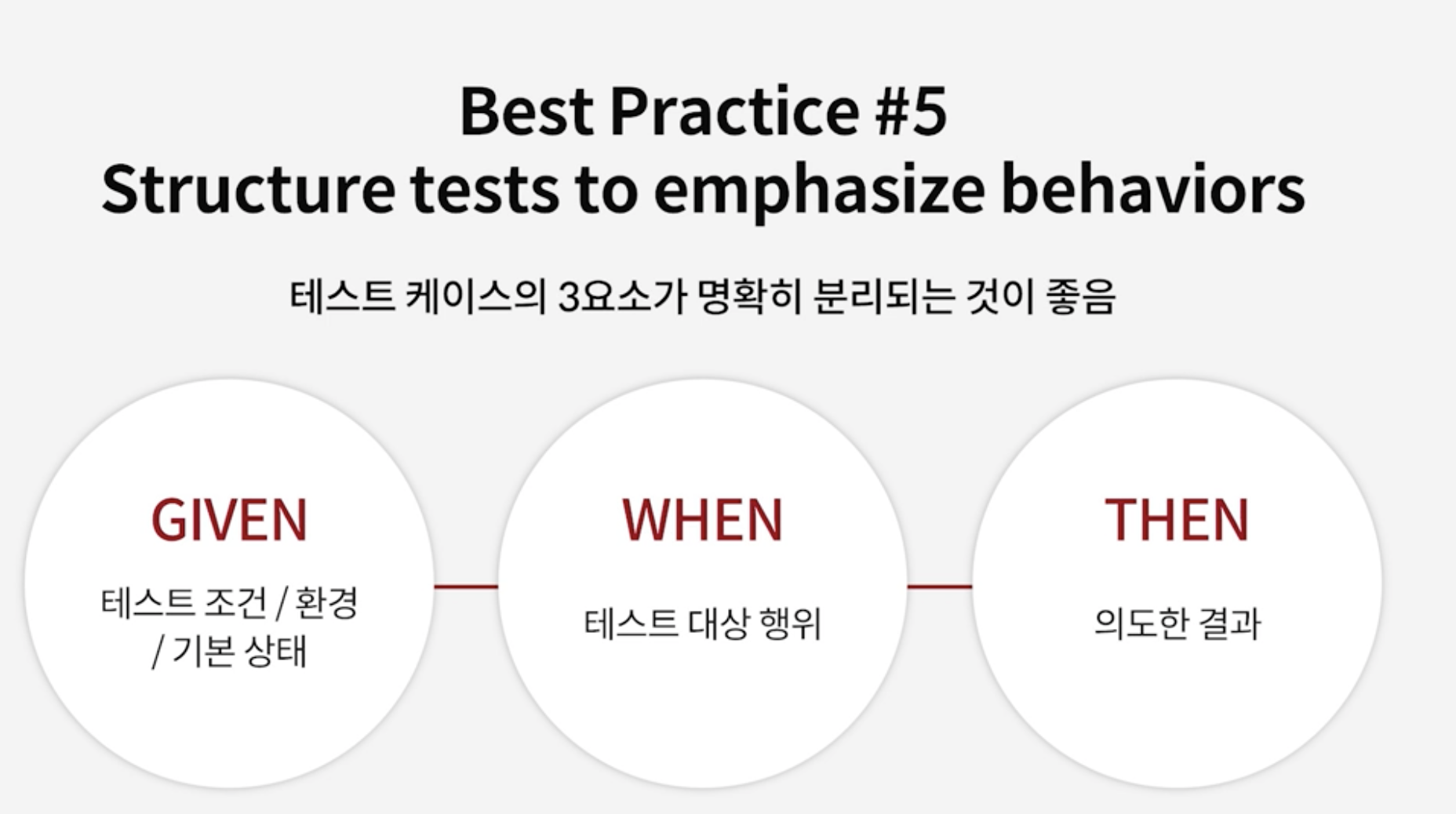 Best Practice #5
Structure tests to emphasize behaviors

테스트 케이스의 3요소가 명확히 분리되는 것이 좋음

GIVEN

테스트 조건 / 환경 / 기본 상태

WHEN

테스트 대상 행위

THEN

의도한 결과